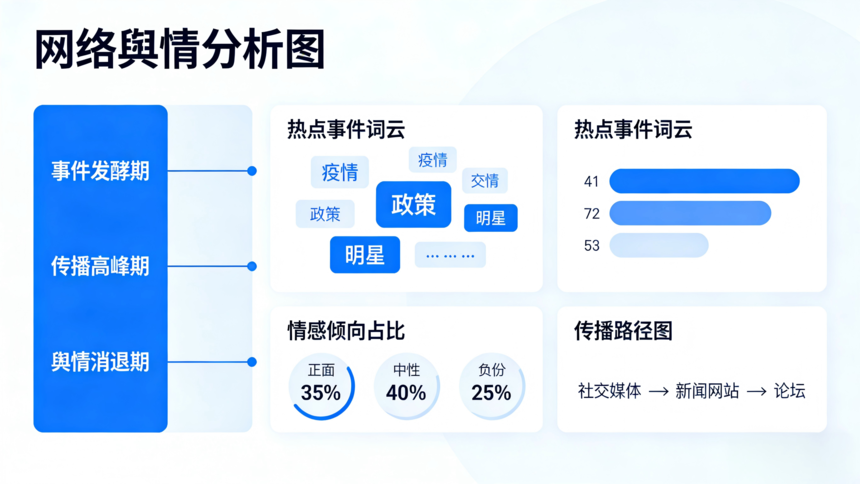 网络舆情分析图

事件发酵期

传播高峰期

舆情消退期

热点事件词云

疫情 疫情 交情 政策 政策 明星 明星 ... ... ...

热点事件词云

41
72
53

情感倾向占比

正面 35%
中性 40%
负份 25%

传播路径图

社交媒体 → 新闻网站 → 论坛